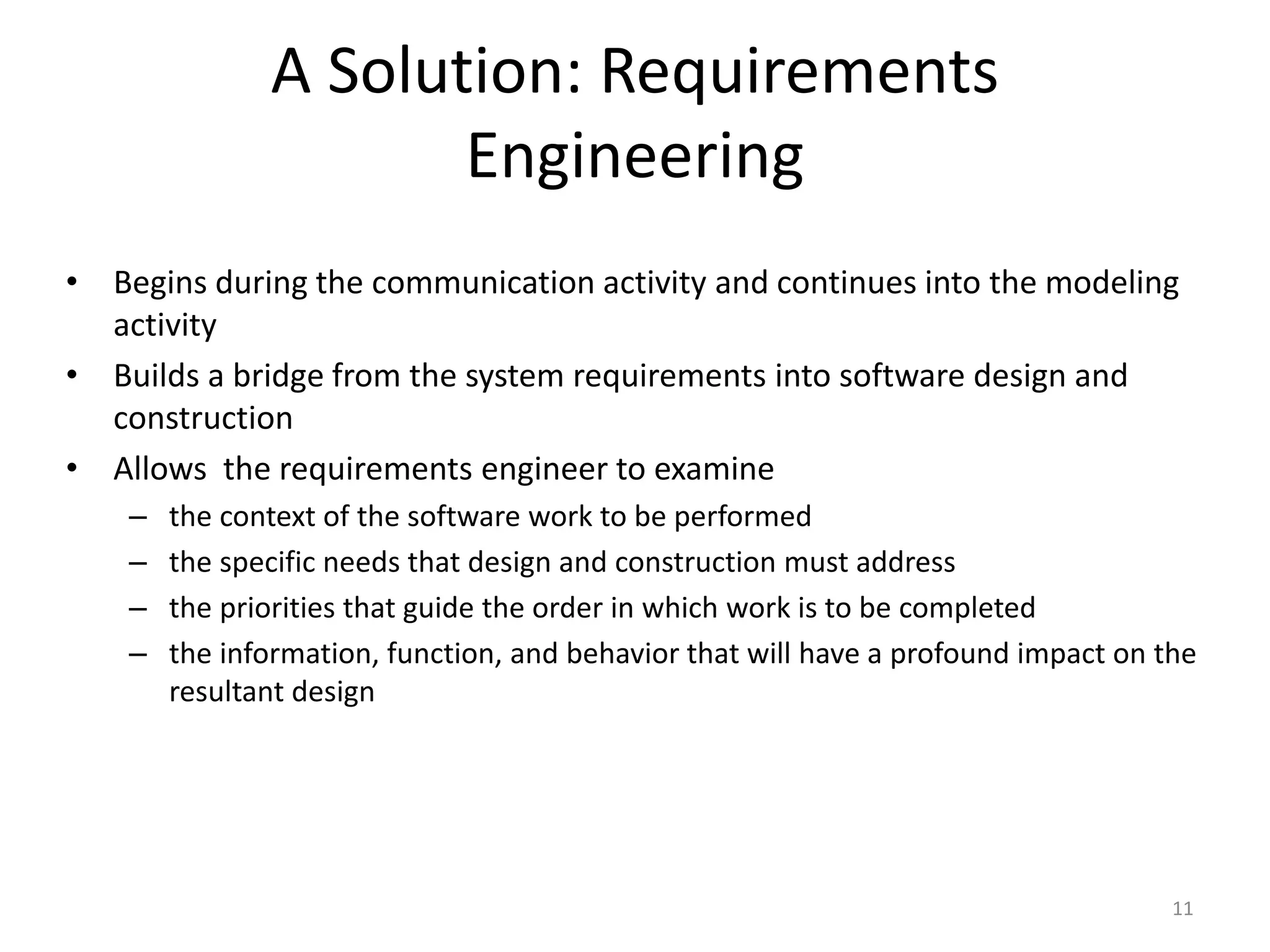 A Solution: Requirements Engineering

• Begins during the communication activity and continues into the modeling activity
• Builds a bridge from the system requirements into software design and construction
• Allows the requirements engineer to examine
– the context of the software work to be performed
– the specific needs that design and construction must address
– the priorities that guide the order in which work is to be completed
– the information, function, and behavior that will have a profound impact on the resultant design

11